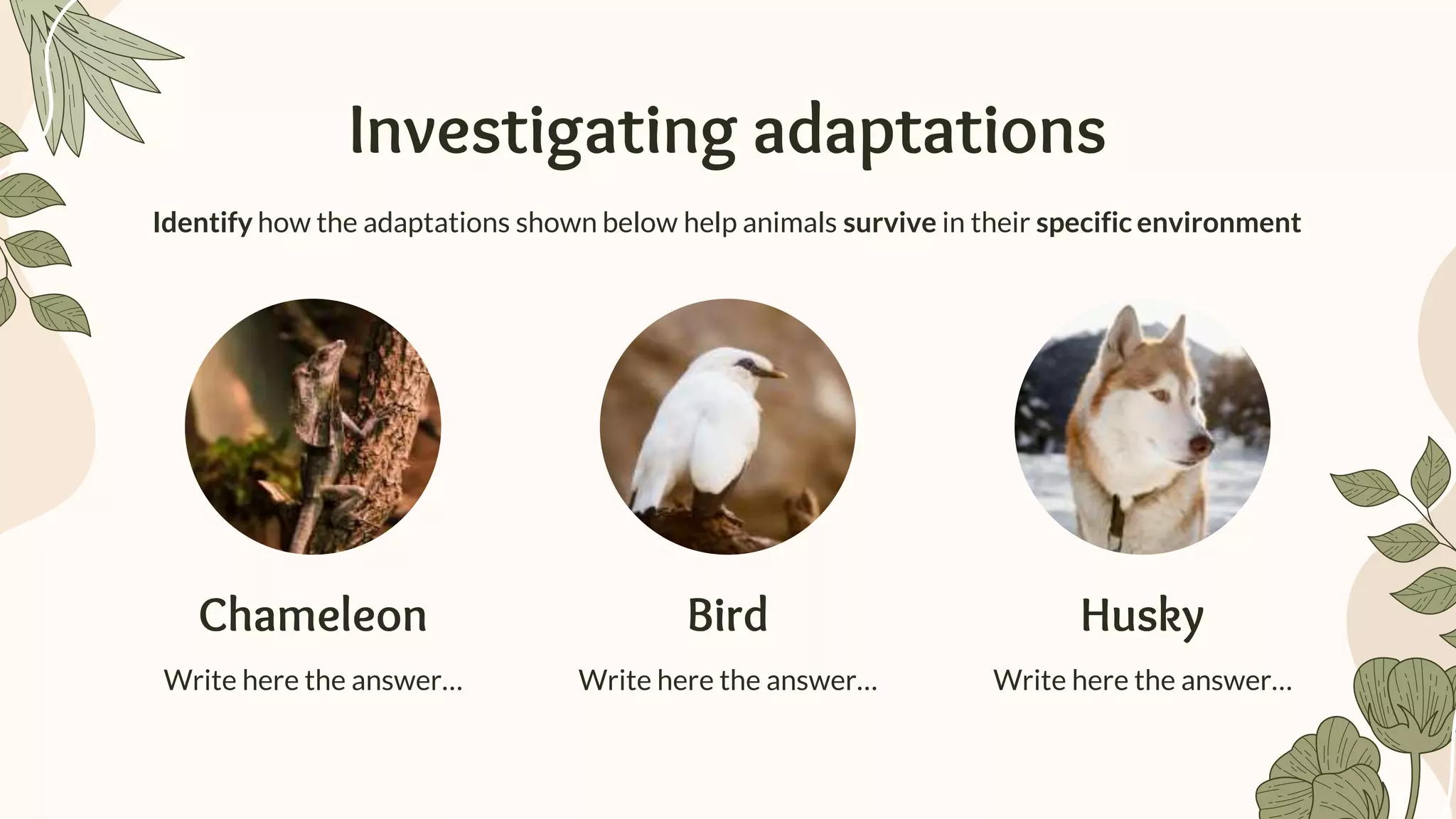 Investigating adaptations

Identify how the adaptations shown below help animals survive in their specific environment

Chameleon

Write here the answer…

Bird

Write here the answer…

Husky

Write here the answer…